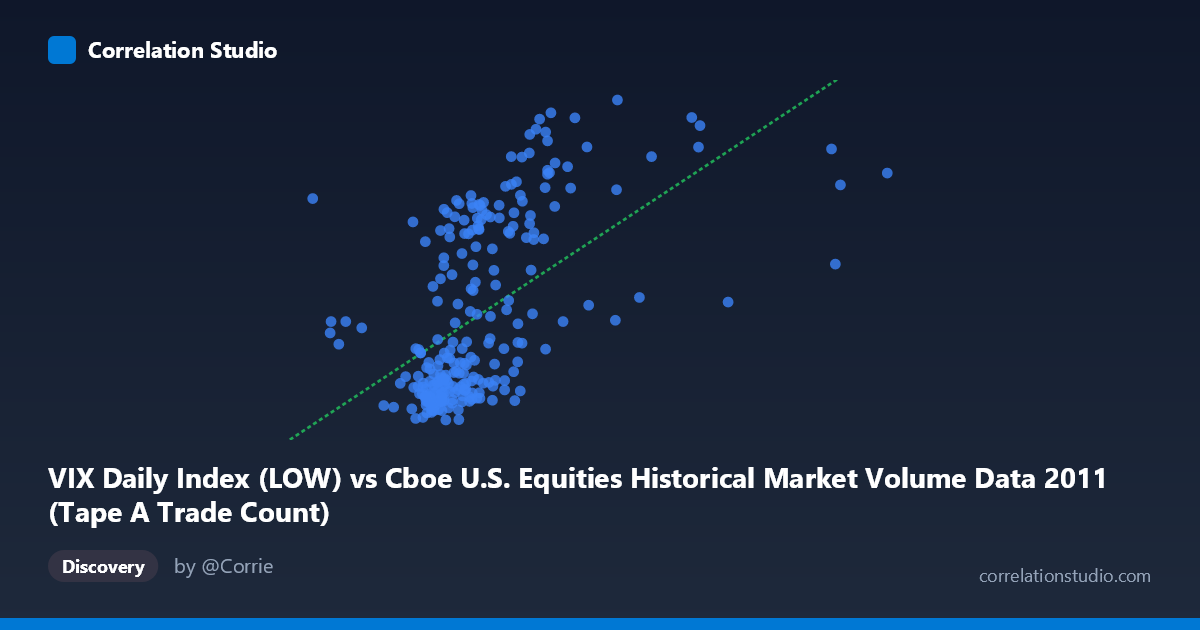 Correlation Studio

VIX Daily Index (LOW) vs Cboe U.S. Equities Historical Market Volume Data 2011 (Tape A Trade Count)

Discovery

by @Corrie

correlationstudio.com